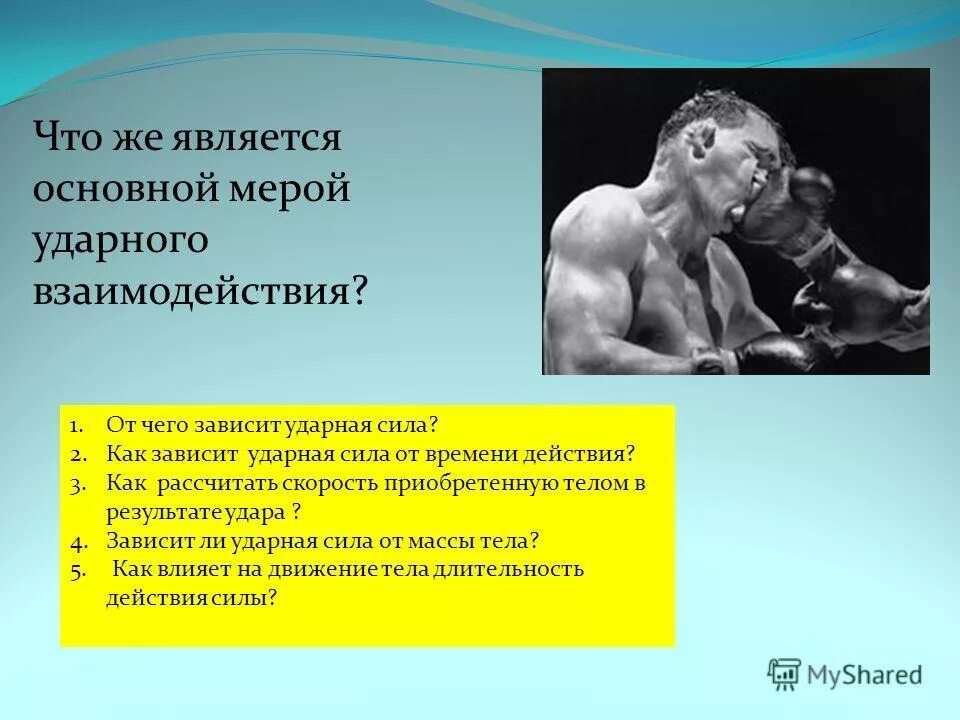 Что же является основной мерой ударного взаимодействия?

1. От чего зависит ударная сила?
2. Как зависит ударная сила от времени действия?
3. Как рассчитать скорость приобретенную телом в результате удара ?
4. Зависит ли ударная сила от массы тела?
5. Как влияет на движение тела длительность действия силы?

MyShared